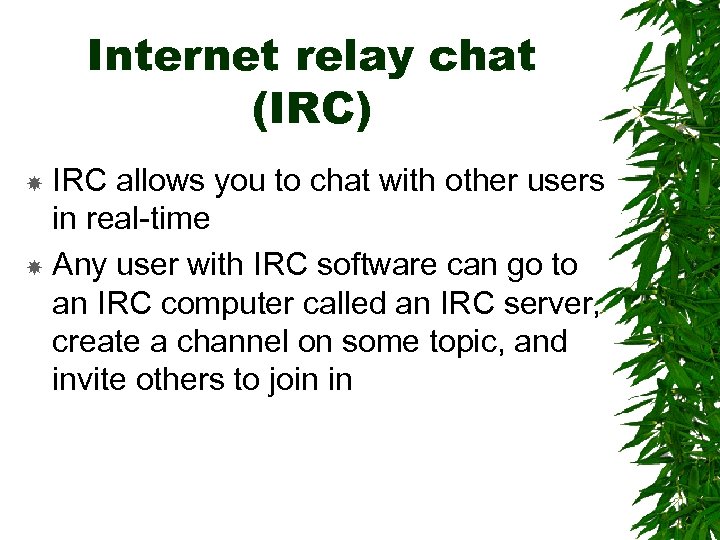 Internet relay chat (IRC)

IRC allows you to chat with other users in real-time

Any user with IRC software can go to an IRC computer called an IRC server, create a channel on some topic, and invite others to join in